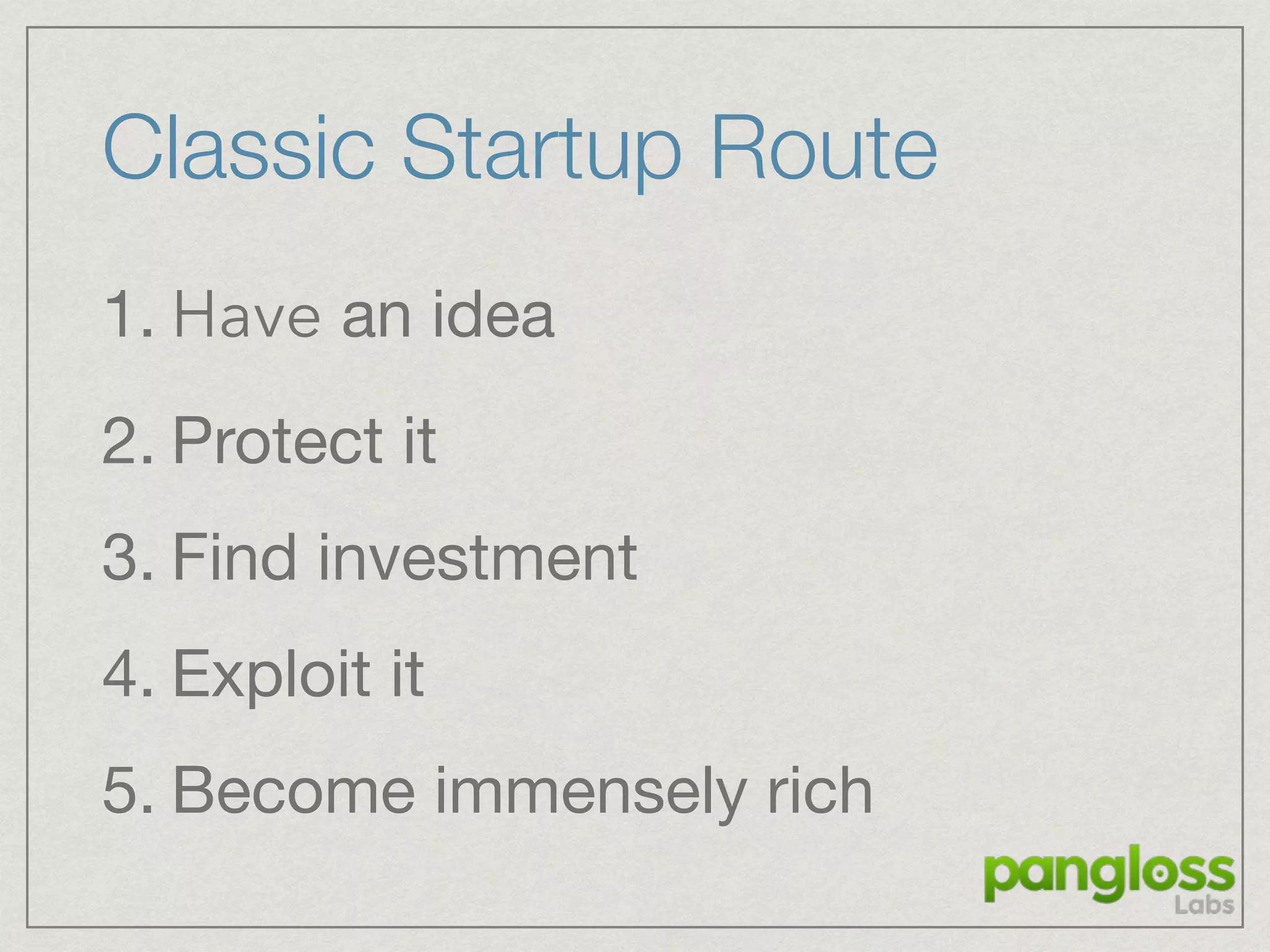 Classic Startup Route

1. Have an idea

2. Protect it

3. Find investment

4. Exploit it

5. Become immensely rich

pangloss
Labs